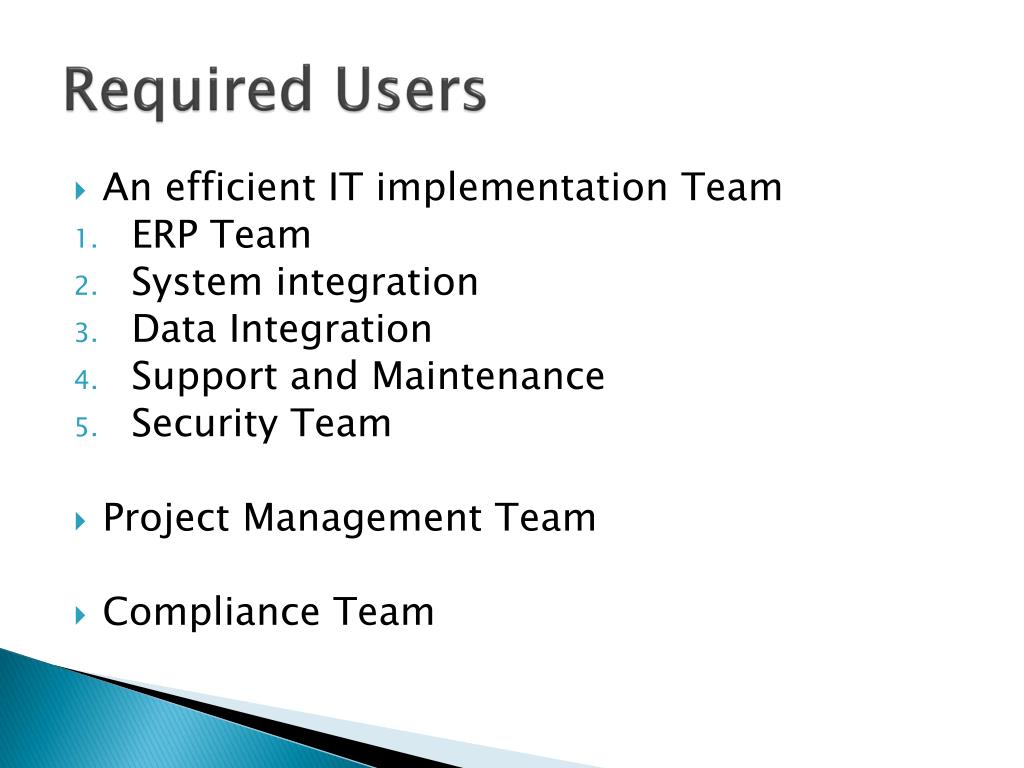 Required Users

An efficient IT implementation Team
1. ERP Team
2. System integration
3. Data Integration
4. Support and Maintenance
5. Security Team

Project Management Team

Compliance Team